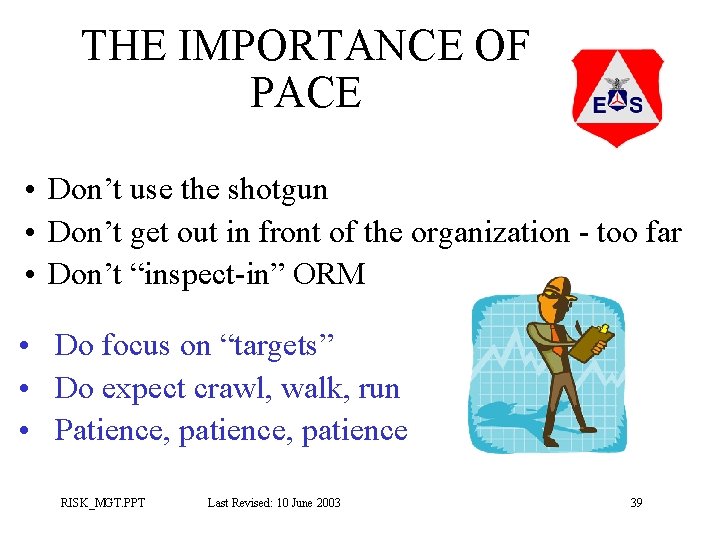 THE IMPORTANCE OF PACE

E S

• Don't use the shotgun
• Don't get out in front of the organization - too far
• Don't "inspect-in" ORM

• Do focus on "targets"
• Do expect crawl, walk, run
• Patience, patience, patience

RISK_MGT.PPT Last Revised: 10 June 2003 39